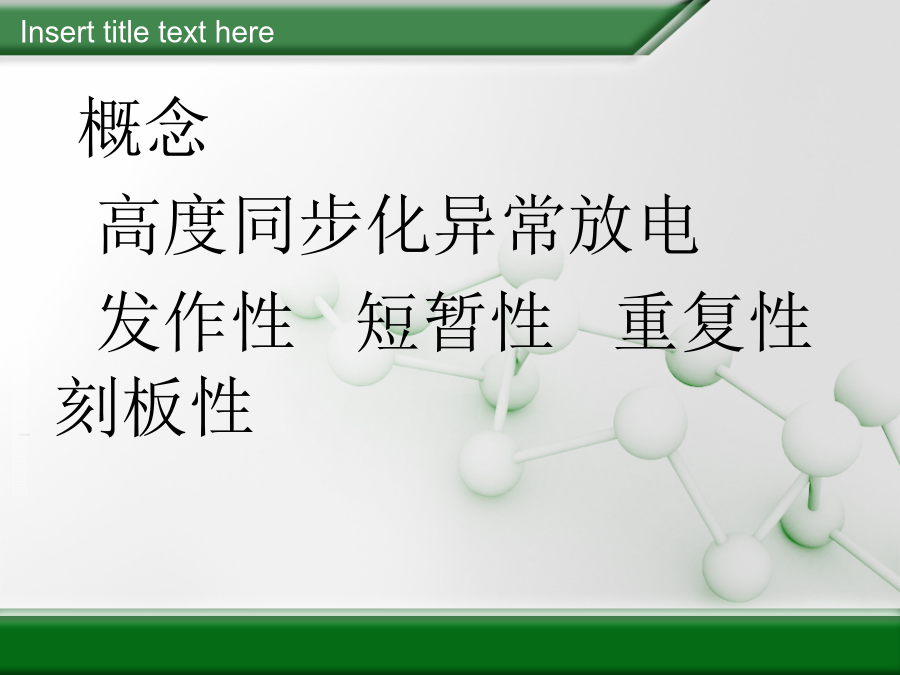 Insert title text here

概念

高度同步化异常放电

发作性 短暂性 重复性 刻板性